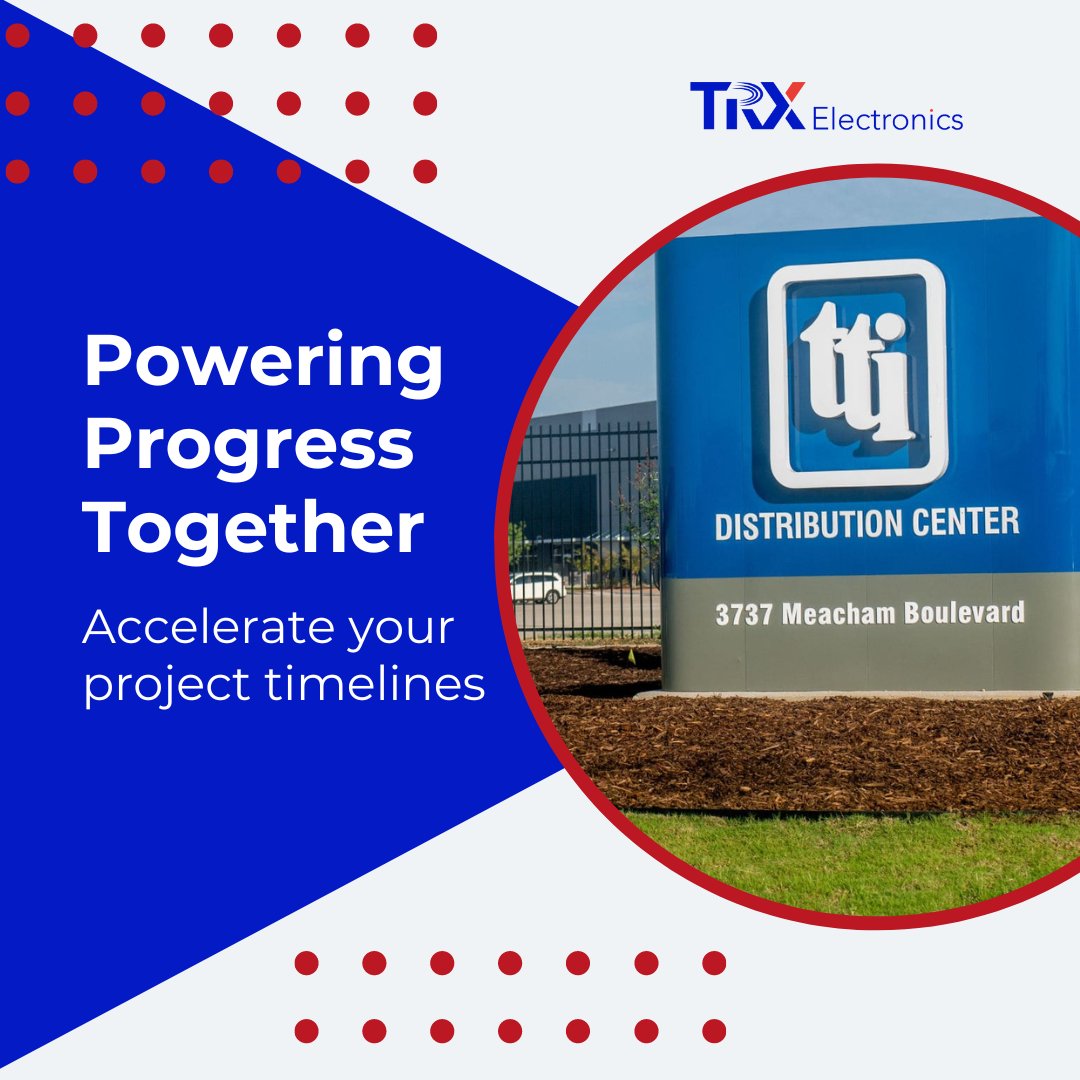 TRX Electronics

Powering Progress Together

Accelerate your project timelines

tti

DISTRIBUTION CENTER

3737 Meacham Boulevard